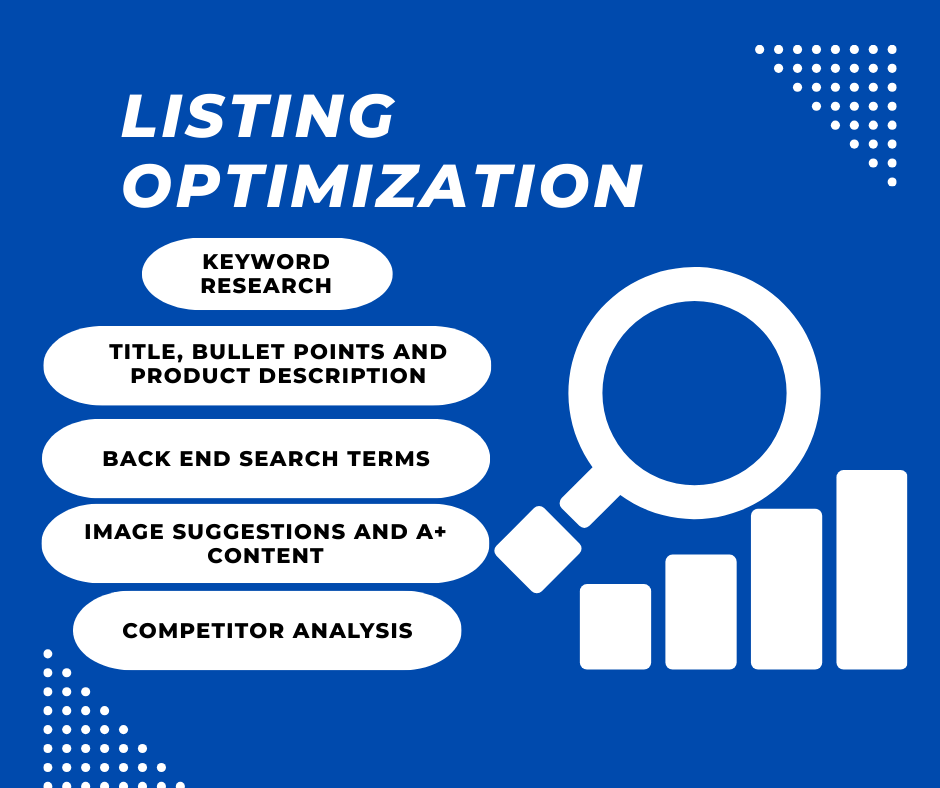 LISTING OPTIMIZATION

KEYWORD RESEARCH

TITLE, BULLET POINTS AND PRODUCT DESCRIPTION

BACK END SEARCH TERMS

IMAGE SUGGESTIONS AND A+ CONTENT

COMPETITOR ANALYSIS